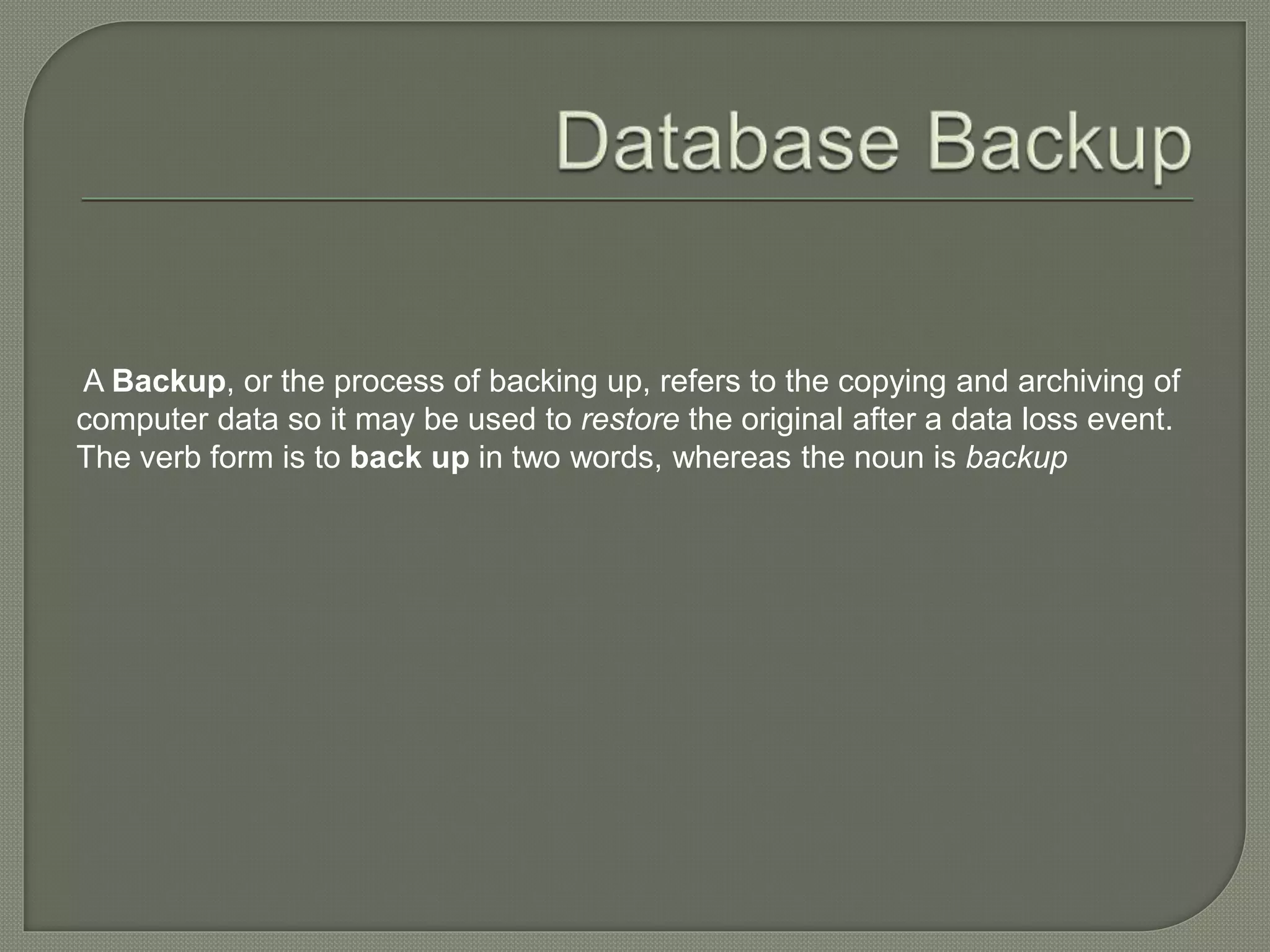 Database Backup

A Backup, or the process of backing up, refers to the copying and archiving of computer data so it may be used to restore the original after a data loss event. The verb form is to back up in two words, whereas the noun is backup